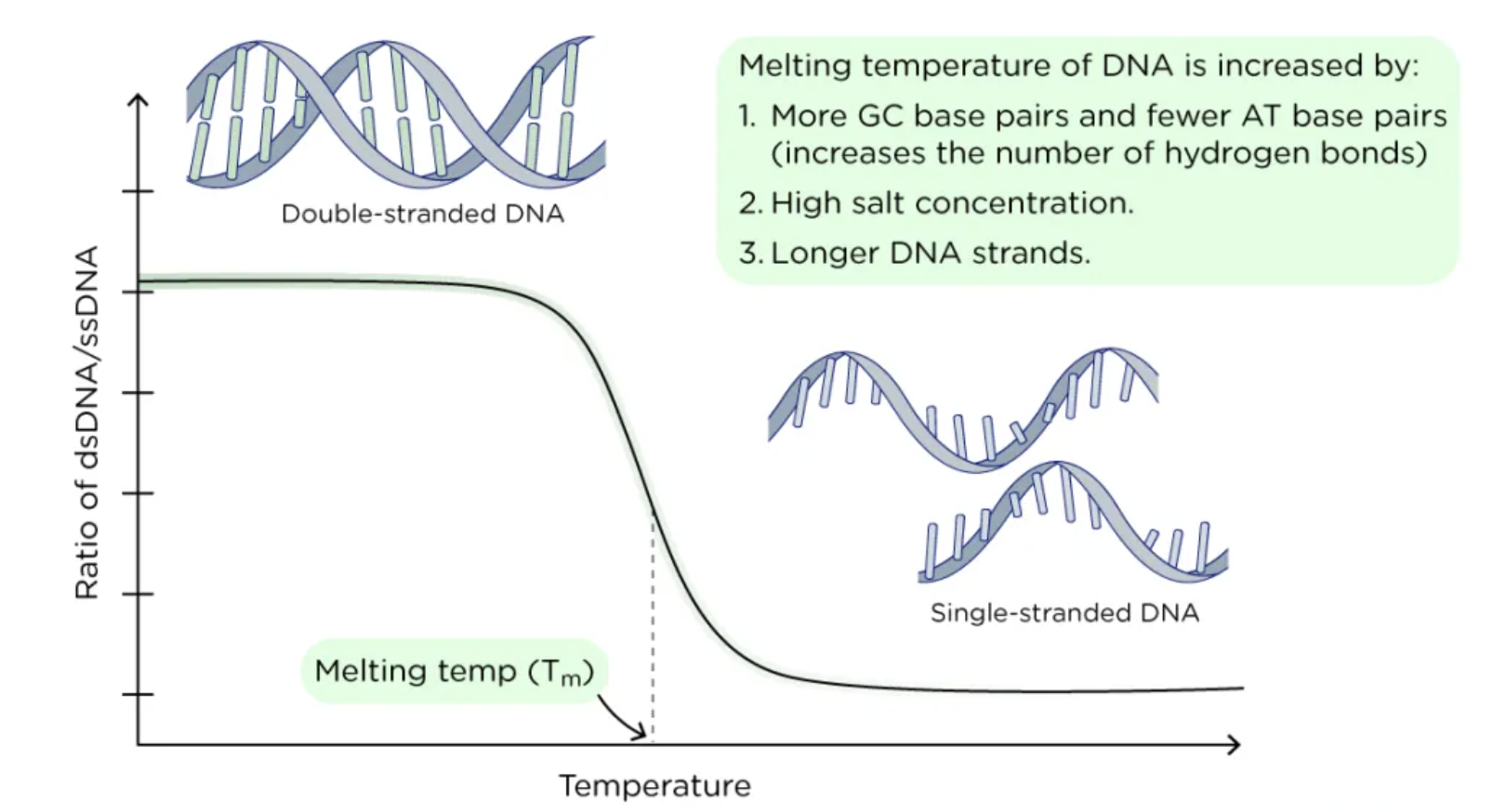 Double-stranded DNA

Melting temperature of DNA is increased by:

1. More GC base pairs and fewer AT base pairs (increases the number of hydrogen bonds)

2. High salt concentration.

3. Longer DNA strands.

Ratio of dsDNA/ssDNA

Single-stranded DNA

Melting temp ($T_m$)

Temperature